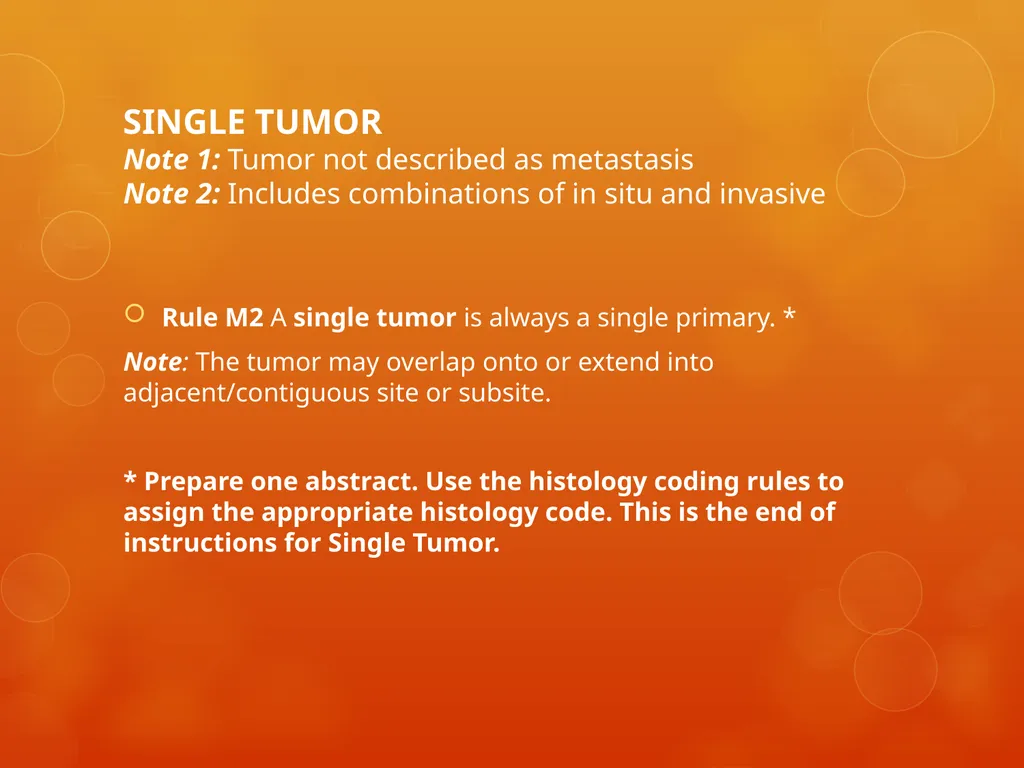 SINGLE TUMOR
Note 1: Tumor not described as metastasis
Note 2: Includes combinations of in situ and invasive

Rule M2 A single tumor is always a single primary. *

Note: The tumor may overlap onto or extend into adjacent/contiguous site or subsite.

* Prepare one abstract. Use the histology coding rules to assign the appropriate histology code. This is the end of instructions for Single Tumor.